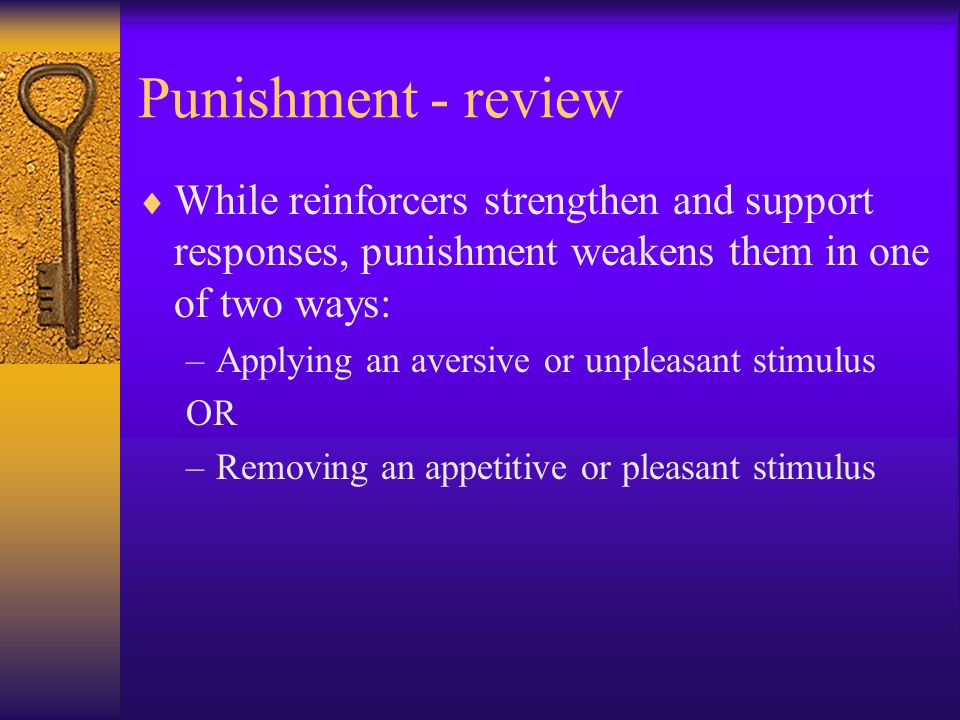 Punishment - review

♦ While reinforcers strengthen and support responses, punishment weakens them in one of two ways:

– Applying an aversive or unpleasant stimulus

OR

– Removing an appetitive or pleasant stimulus